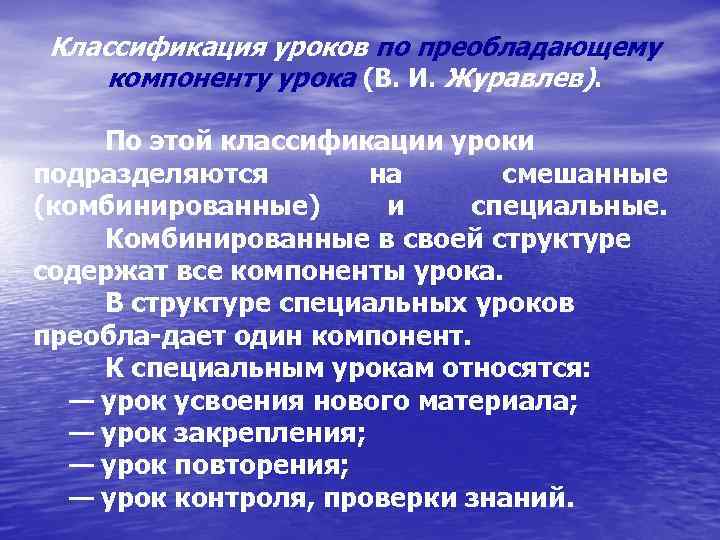 Классификация уроков по преобладающему компоненту урока (В. И. Журавлев).

По этой классификации уроки подразделяются на смешанные (комбинированные) и специальные.

Комбинированные в своей структуре содержат все компоненты урока.

В структуре специальных уроков преобла-дает один компонент.

К специальным урокам относятся:

— урок усвоения нового материала;

— урок закрепления;

— урок повторения;

— урок контроля, проверки знаний.